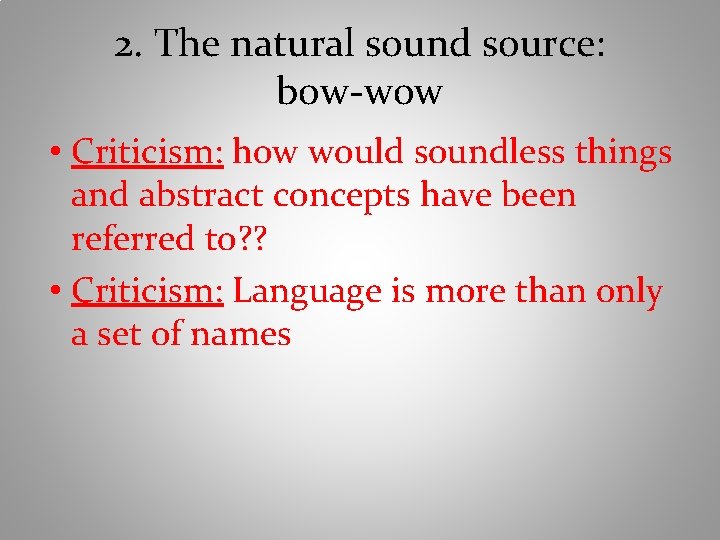 2. The natural sound source: bow-wow

• Criticism: how would soundless things and abstract concepts have been referred to??

• Criticism: Language is more than only a set of names